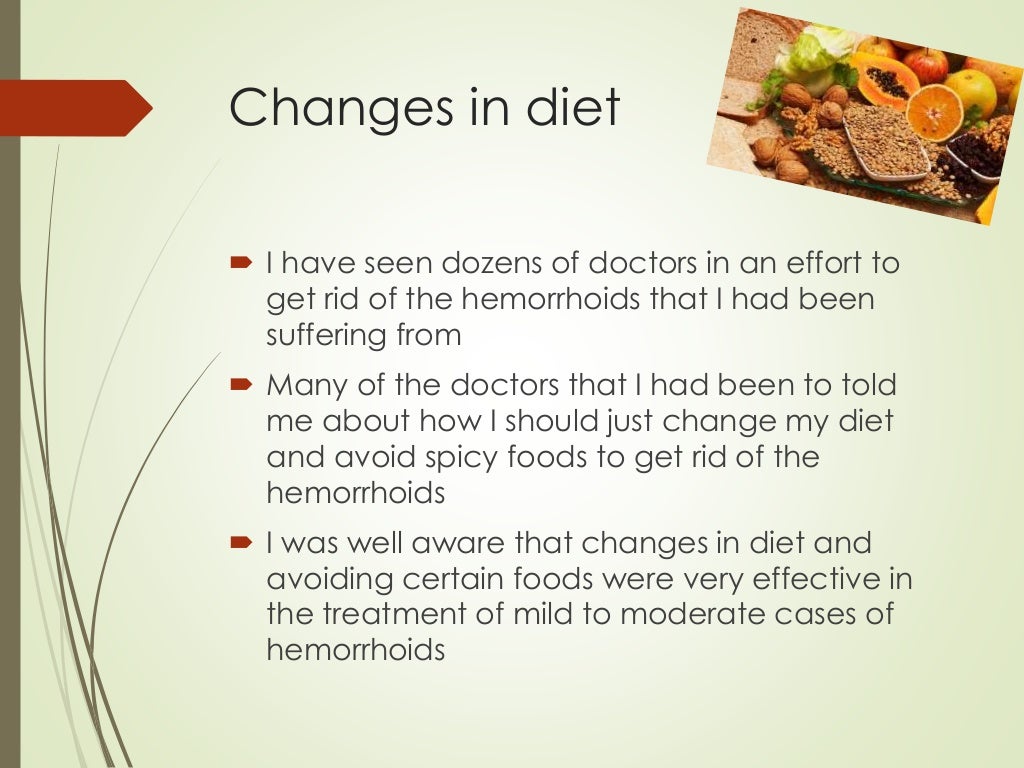 Changes in diet

I have seen dozens of doctors in an effort to get rid of the hemorrhoids that I had been suffering from

Many of the doctors that I had been to told me about how I should just change my diet and avoid spicy foods to get rid of the hemorrhoids

I was well aware that changes in diet and avoiding certain foods were very effective in the treatment of mild to moderate cases of hemorrhoids